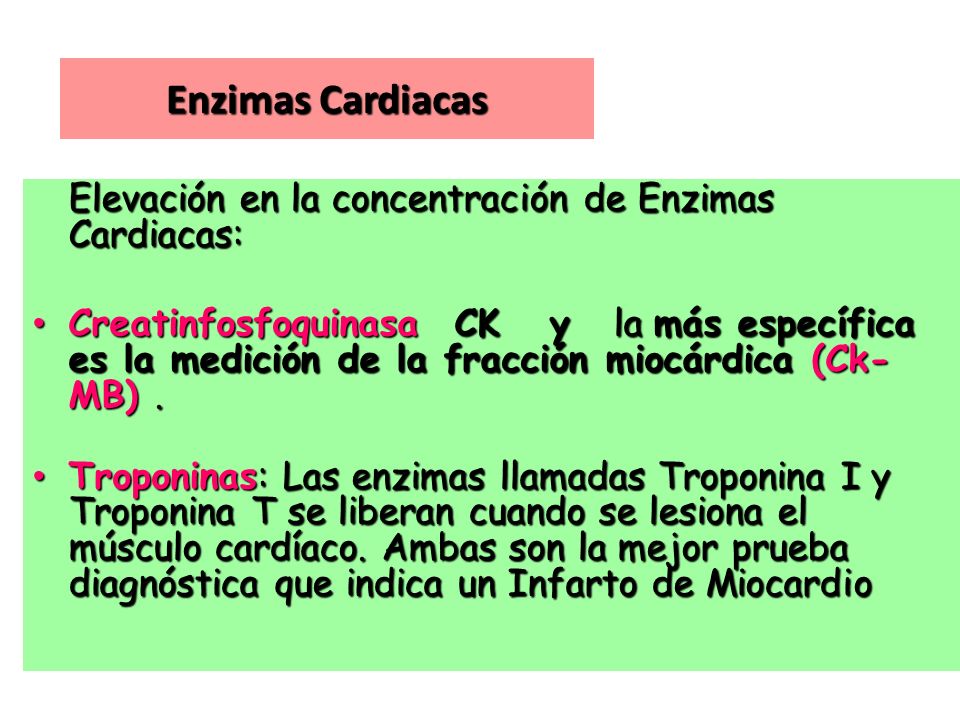 Enzimas Cardiacas

Elevación en la concentración de Enzimas Cardiacas:

• Creatinfosfoquinasa CK y la más específica es la medición de la fracción miocárdica (Ck-MB) .

• Troponinas: Las enzimas llamadas Troponina I y Troponina T se liberan cuando se lesiona el músculo cardíaco. Ambas son la mejor prueba diagnóstica que indica un Infarto de Miocardio